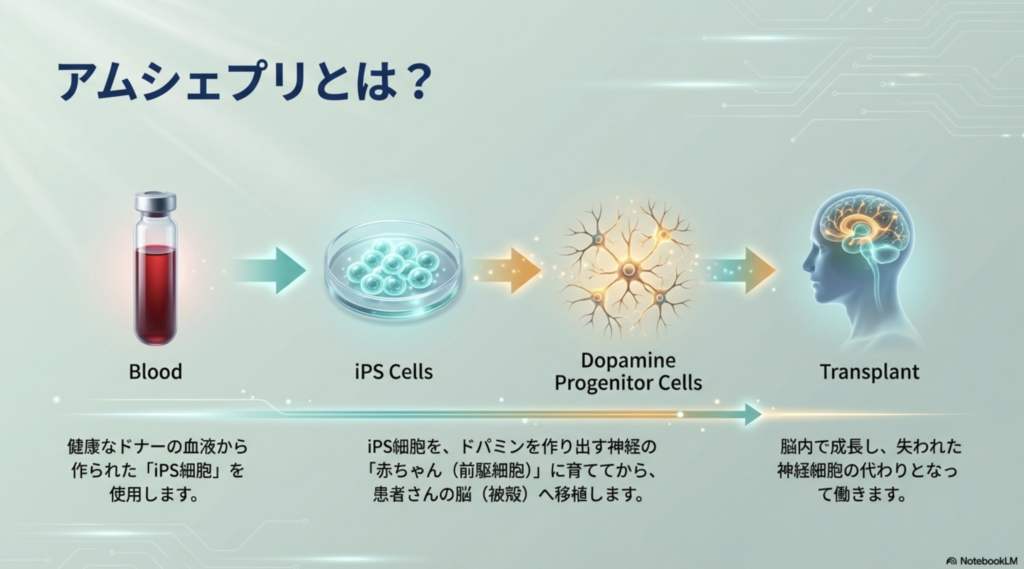 アムシェプリとは？

Blood

iPS Cells

Dopamine Progenitor Cells

Transplant

健康なドナーの血液から作られた「iPS細胞」を使用します。

iPS細胞を、ドパミンを作り出す神経の「赤ちゃん（前駆細胞）」に育ててから、患者さんの脳（被殻）へ移植します。

脳内で成長し、失われた神経細胞の代わりとなって働きます。

NotebookLM